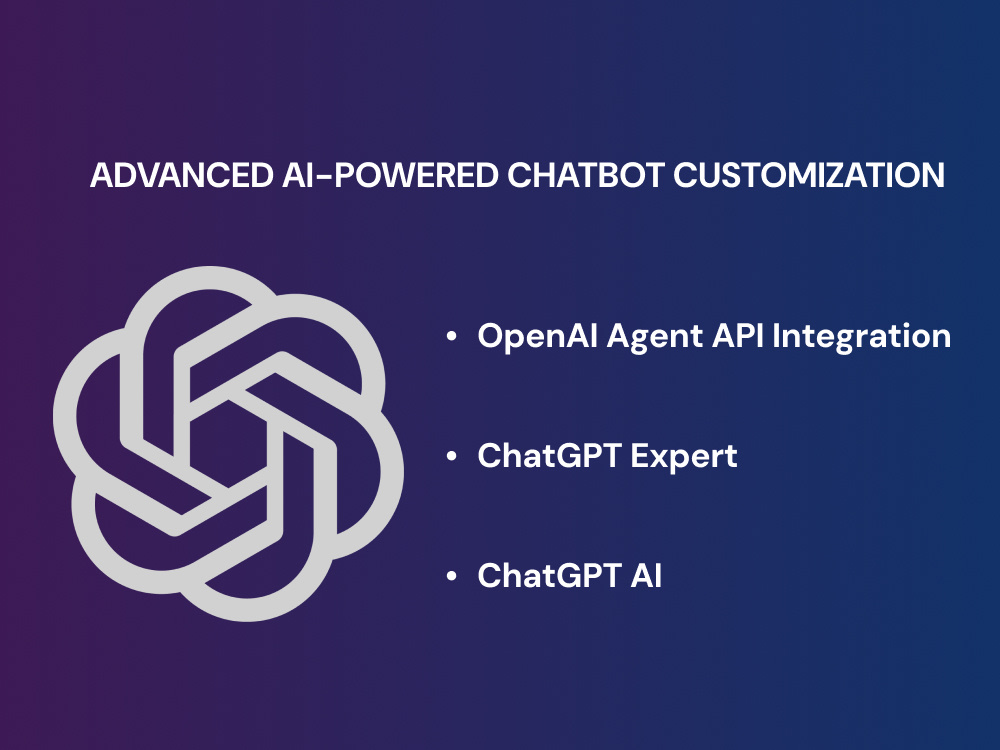 ADVANCED AI-POWERED CHATBOT CUSTOMIZATION

• OpenAI Agent API Integration

• ChatGPT Expert

• ChatGPT AI